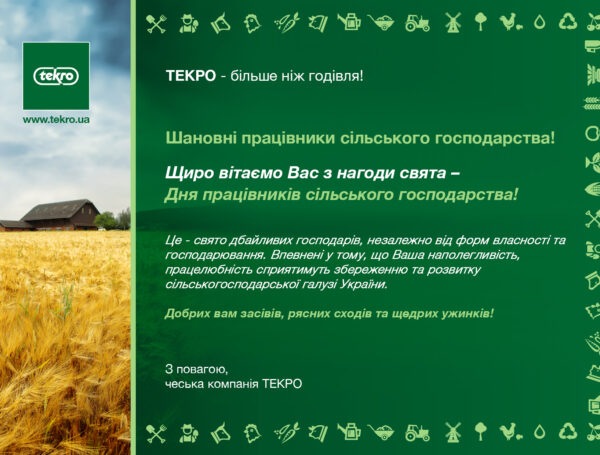 tekro

www.tekro.ua

ТЕКРО - більше ніж годівля!

Шановні працівники сільського господарства!

Щиро вітаємо Вас з нагоди свята –
Дня працівників сільського господарства!

Це - свято дбайливих господарів, незалежно від форм власності та господарювання. Впевнені у тому, що Ваша наполегливість, працелюбність сприятимуть збереженню та розвитку сільськогосподарської галузі України.

Добрих вам засівів, рясних сходів та щедрих ужинків!

З повагою,
чеська компанія ТЕКРО